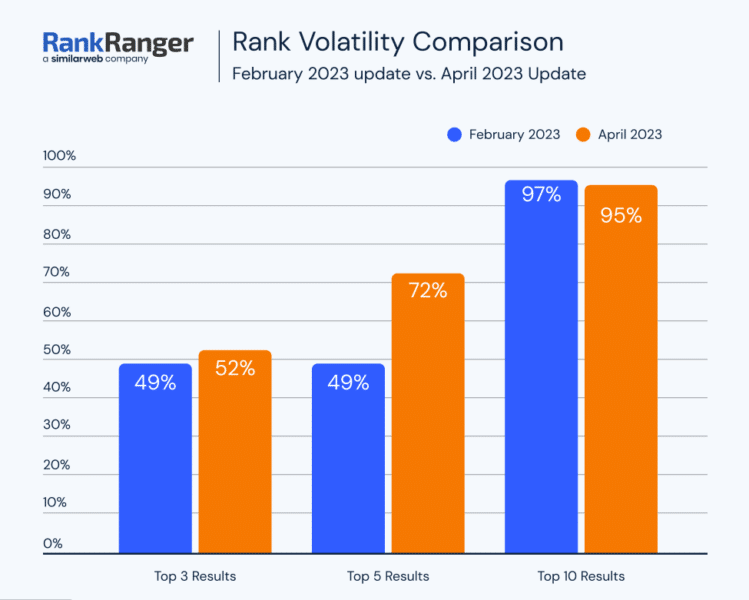 RankRanger
a similarweb company

Rank Volatility Comparison
February 2023 update vs. April 2023 Update

February 2023 April 2023

100%
90%
80%
70%
60%
50%
40%
30%
20%
10%
0%

49% 52%
49% 72%
97% 95%

Top 3 Results
Top 5 Results
Top 10 Results